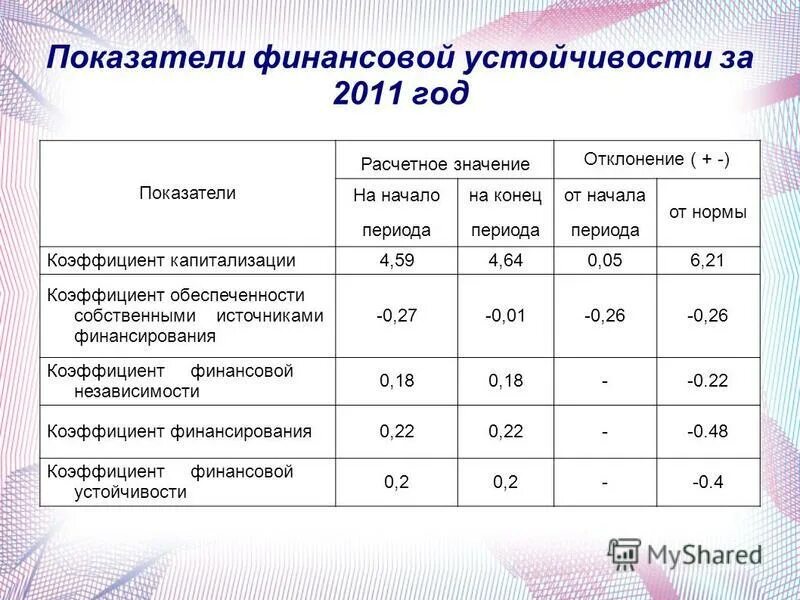 Показатели финансовой устойчивости за 2011 год

| Показатели | Расчетное значение | | Отклонение ( + -) | |
|---|---|---|---|---|
| | На начало периода | на конец периода | от начала периода | от нормы |
| Коэффициент капитализации | 4,59 | 4,64 | 0,05 | 6,21 |
| Коэффициент обеспеченности собственными источниками финансирования | -0,27 | -0,01 | -0,26 | -0,26 |
| Коэффициент финансовой независимости | 0,18 | 0,18 | - | -0.22 |
| Коэффициент финансирования | 0,22 | 0,22 | - | -0.48 |
| Коэффициент финансовой устойчивости | 0,2 | 0,2 | - | -0.4 |

MyShared